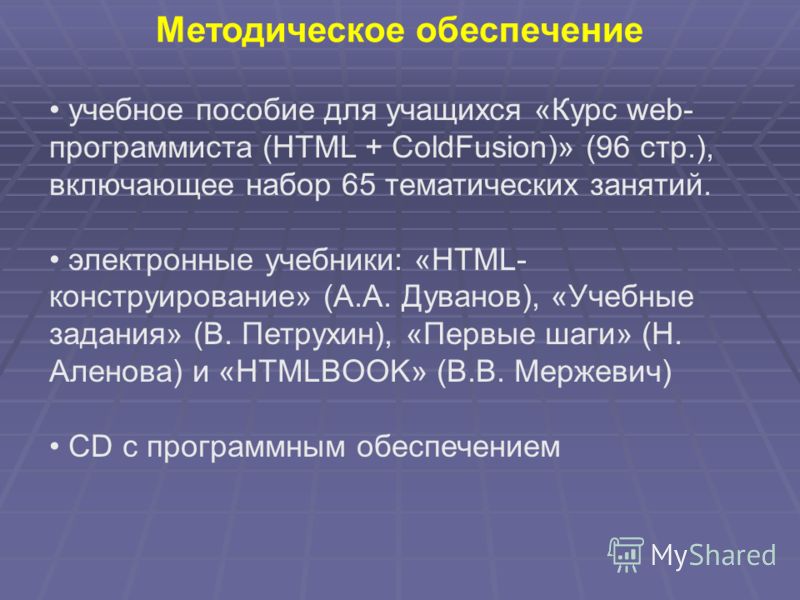 Методическое обеспечение

• учебное пособие для учащихся «Курс web-программиста (HTML + ColdFusion)» (96 стр.), включающее набор 65 тематических занятий.

• электронные учебники: «HTML-конструирование» (А.А. Дуванов), «Учебные задания» (В. Петрухин), «Первые шаги» (Н. Аленова) и «HTMLBOOK» (В.В. Мержевич)

• CD с программным обеспечением

MyShared